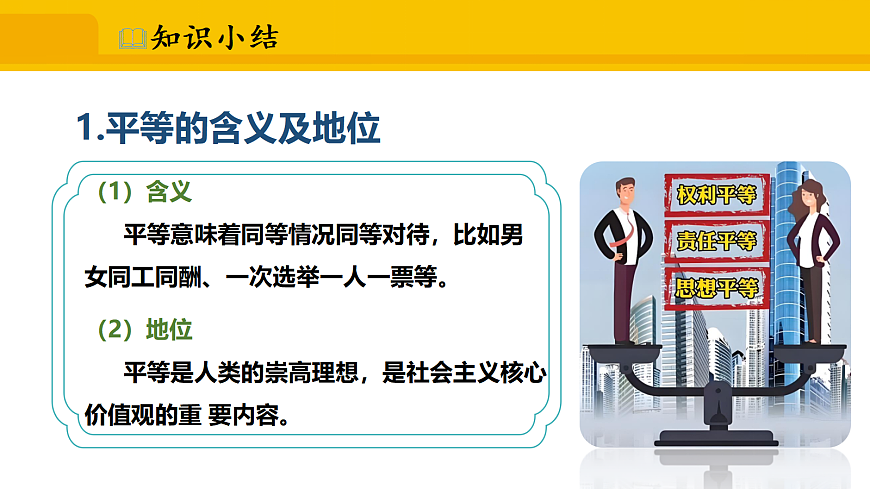 知识小结

1.平等的含义及地位

（1）含义

平等意味着同等情况同等对待，比如男女同工同酬、一次选举一人一票等。

（2）地位

平等是人类的崇高理想，是社会主义核心价值观的重 要内容。

权利平等

责任平等

思想平等